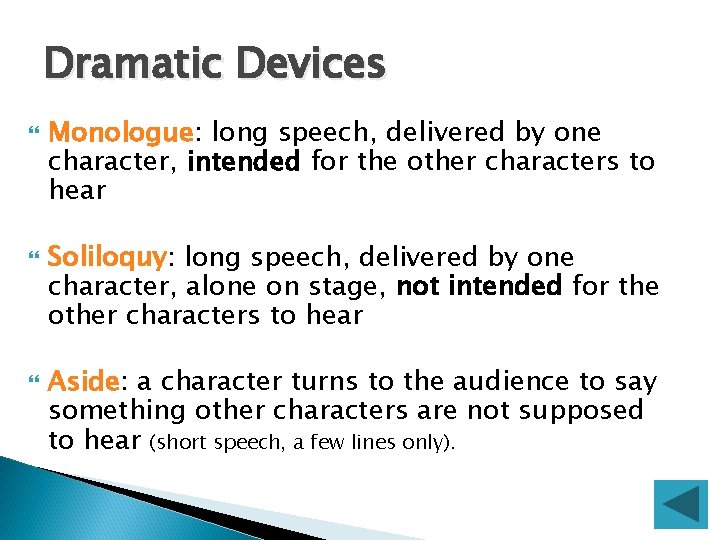 Dramatic Devices

Monologue: long speech, delivered by one character, intended for the other characters to hear

Soliloquy: long speech, delivered by one character, alone on stage, not intended for the other characters to hear

Aside: a character turns to the audience to say something other characters are not supposed to hear (short speech, a few lines only).